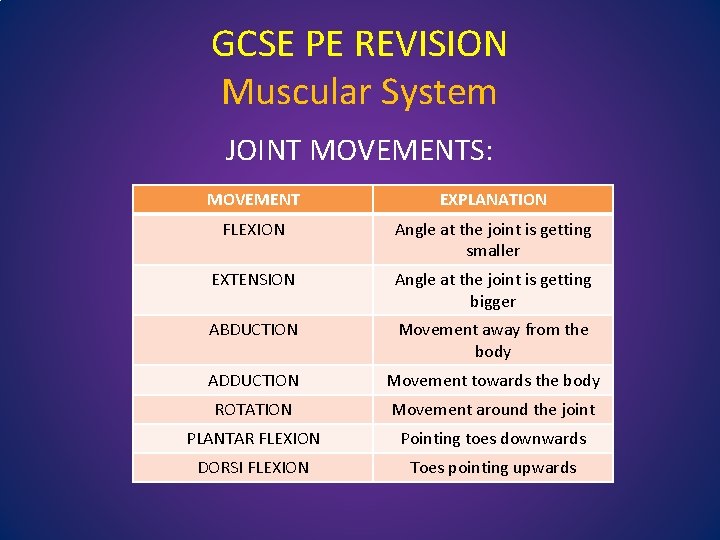 GCSE PE REVISION
Muscular System

JOINT MOVEMENTS:

| MOVEMENT | EXPLANATION |
|---|---|
| FLEXION | Angle at the joint is getting smaller |
| EXTENSION | Angle at the joint is getting bigger |
| ABDUCTION | Movement away from the body |
| ADDUCTION | Movement towards the body |
| ROTATION | Movement around the joint |
| PLANTAR FLEXION | Pointing toes downwards |
| DORSI FLEXION | Toes pointing upwards |